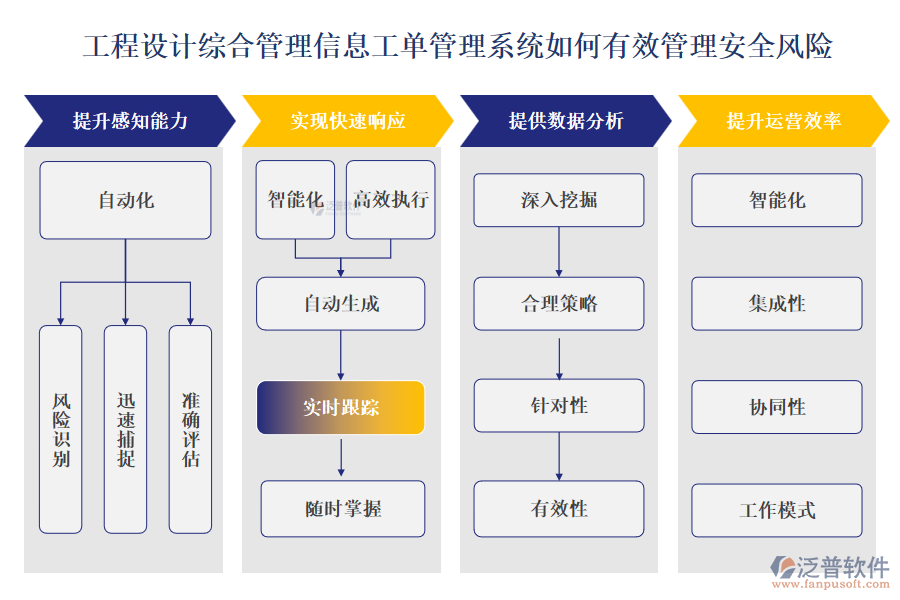 工程设计综合管理信息工单管理系统如何有效管理安全风险

提升感知能力

自动化

风险识别

迅速捕捉

准确评估

实现快速响应

智能化

高效执行

自动生成

实时跟踪

随时掌握

提供数据分析

深入挖掘

合理策略

针对性

有效性

提升运营效率

智能化

集成性

协同性

工作模式

泛普软件
www.fanpusoft.com